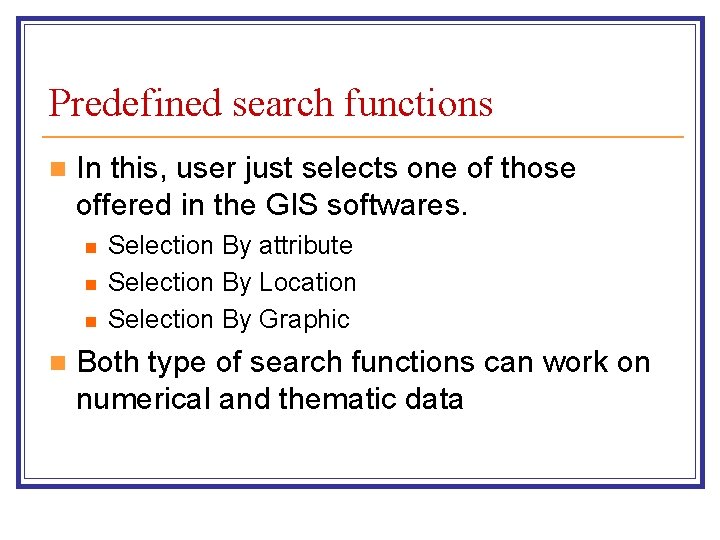 Predefined search functions

In this, user just selects one of those offered in the GIS softwares.

Selection By attribute

Selection By Location

Selection By Graphic

Both type of search functions can work on numerical and thematic data